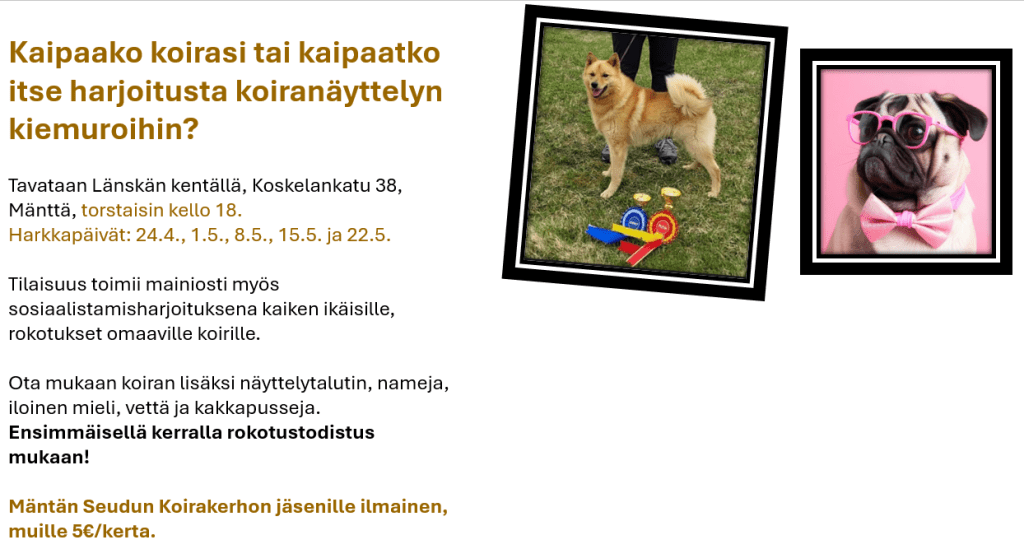 Kaipaako koirasi tai kaipaatko itse harjoitusta koiranäyttelyn kiemuroihin?

Tavataan Länskän kentällä, Koskelankatu 38, Mänttä, torstaisin kello 18.
Harkkapäivät: 24.4., 1.5., 8.5., 15.5. ja 22.5.

Tilaisuus toimii mainiosti myös sosiaalistamisharjoituksena kaiken ikäisille, rokotukset omaaville koirille.

Ota mukaan koiran lisäksi näyttelytalutin, nameja, iloinen mieli, vettä ja kakkapusseja.
Ensimmäisellä kerralla rokotustodistus mukaan!

Mäntän Seudun Koirakerhon jäsenille ilmainen, muille 5€/kerta.